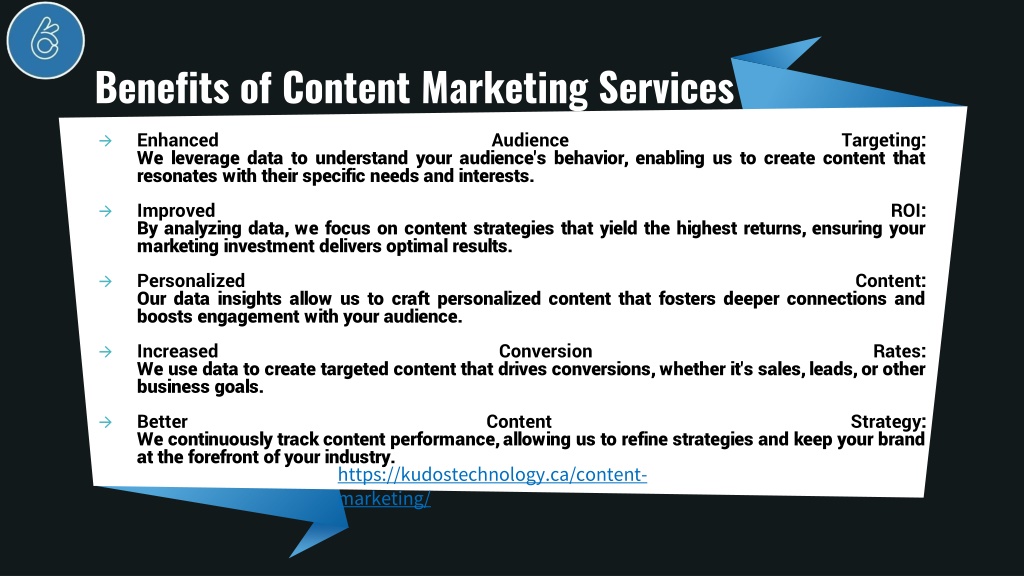 Benefits of Content Marketing Services

→ Enhanced Audience Targeting: We leverage data to understand your audience's behavior, enabling us to create content that resonates with their specific needs and interests.

→ Improved ROI: By analyzing data, we focus on content strategies that yield the highest returns, ensuring your marketing investment delivers optimal results.

→ Personalized Content: Our data insights allow us to craft personalized content that fosters deeper connections and boosts engagement with your audience.

→ Increased Conversion Rates: We use data to create targeted content that drives conversions, whether it's sales, leads, or other business goals.

→ Better Content Strategy: We continuously track content performance, allowing us to refine strategies and keep your brand at the forefront of your industry.

https://kudostechnology.ca/content-marketing/